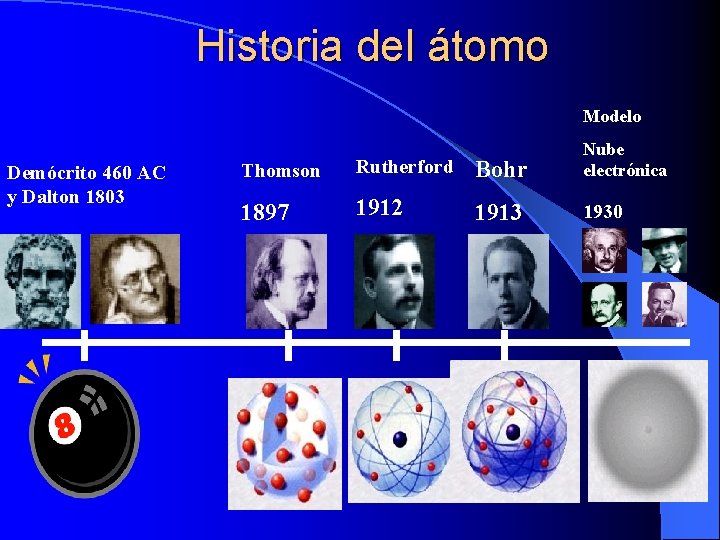 Historia del átomo

Demócrito 460 AC y Dalton 1803

Thomson

1897

Rutherford

1912

Bohr

1913

Modelo

Nube electrónica

1930

8